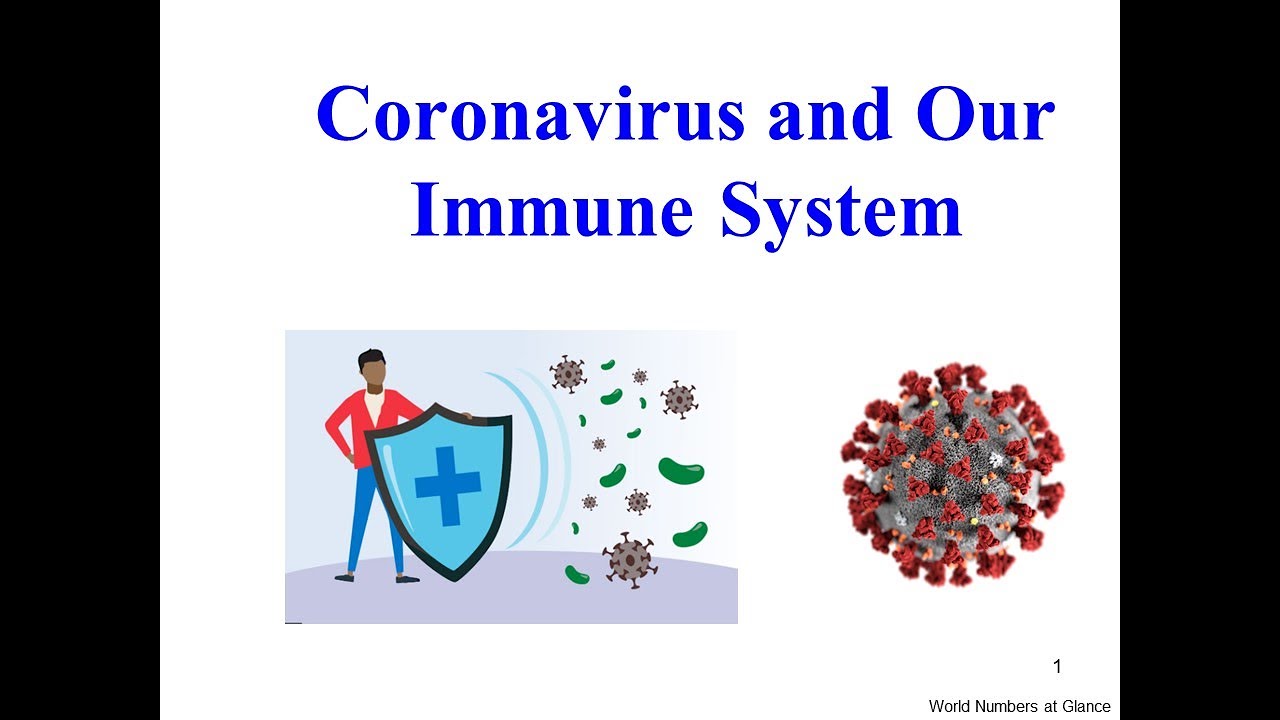 Coronavirus and Our Immune System

1

World Numbers at Glance